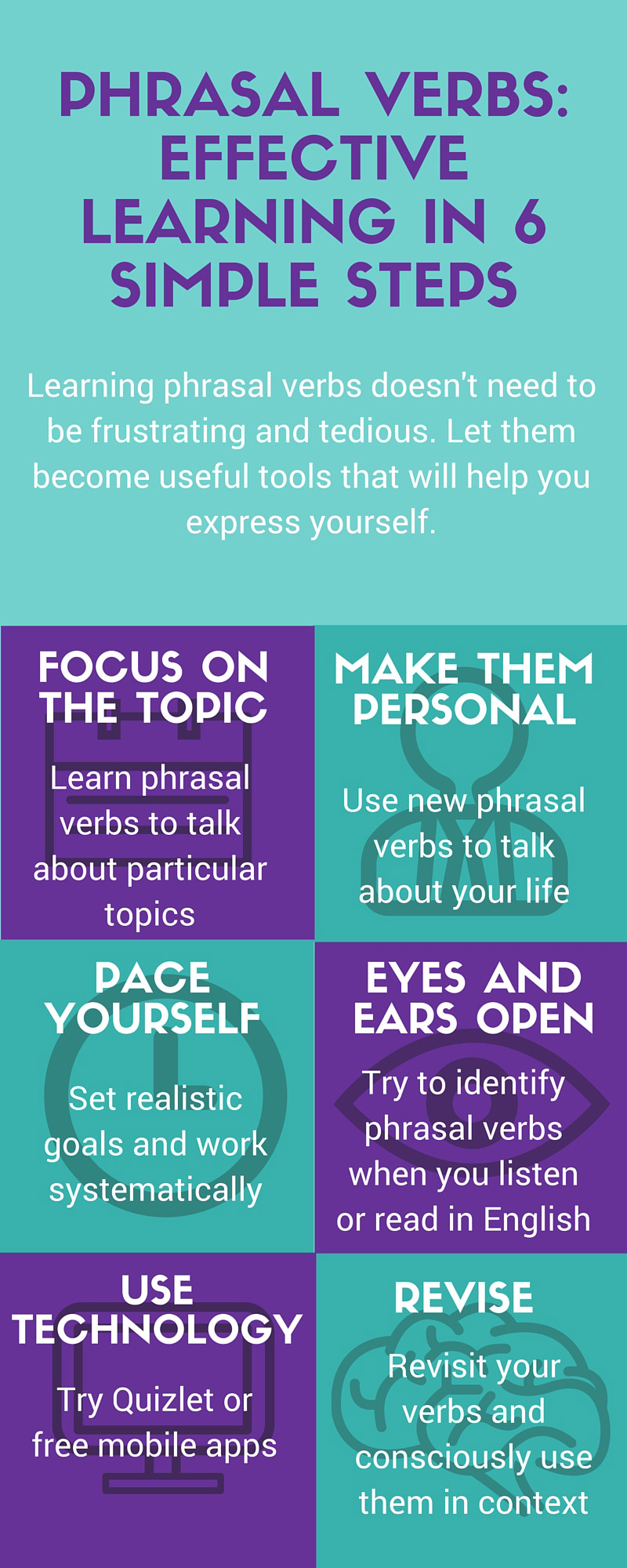 PHRASAL VERBS: EFFECTIVE LEARNING IN 6 SIMPLE STEPS

Learning phrasal verbs doesn't need to be frustrating and tedious. Let them become useful tools that will help you express yourself.

FOCUS ON THE TOPIC

Learn phrasal verbs to talk about particular topics

MAKE THEM PERSONAL

Use new phrasal verbs to talk about your life

PACE YOURSELF

Set realistic goals and work systematically

EYES AND EARS OPEN

Try to identify phrasal verbs when you listen or read in English

USE TECHNOLOGY

Try Quizlet or free mobile apps

REVISE

Revisit your verbs and consciously use them in context